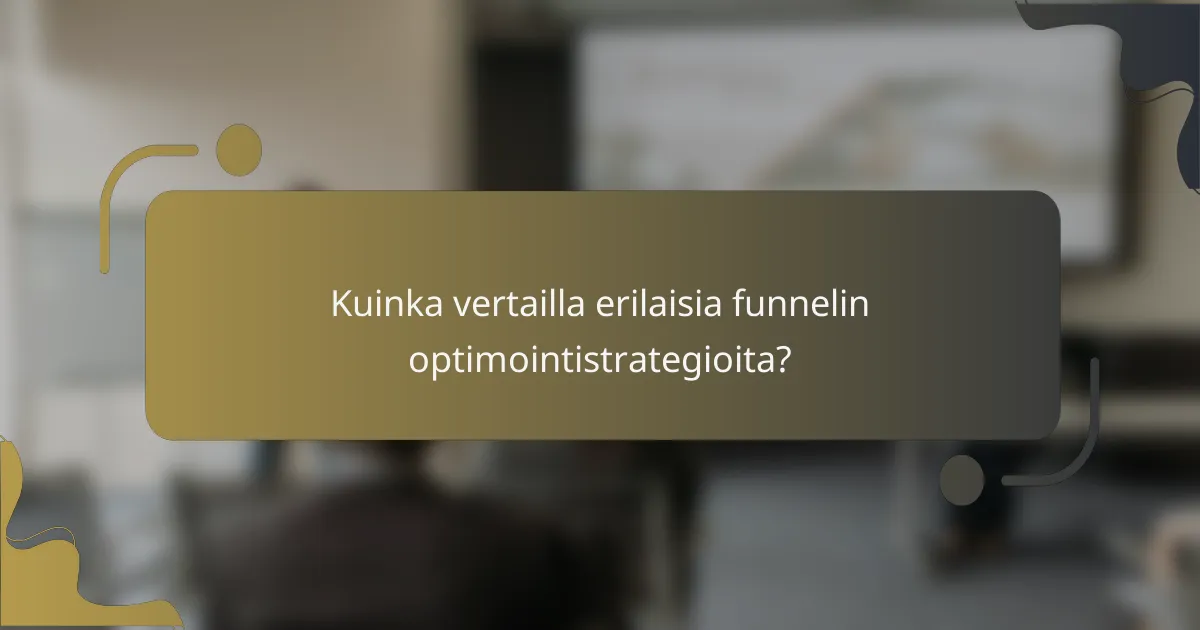 Kuinka vertailla erilaisia funnelin optimointistrategioita?